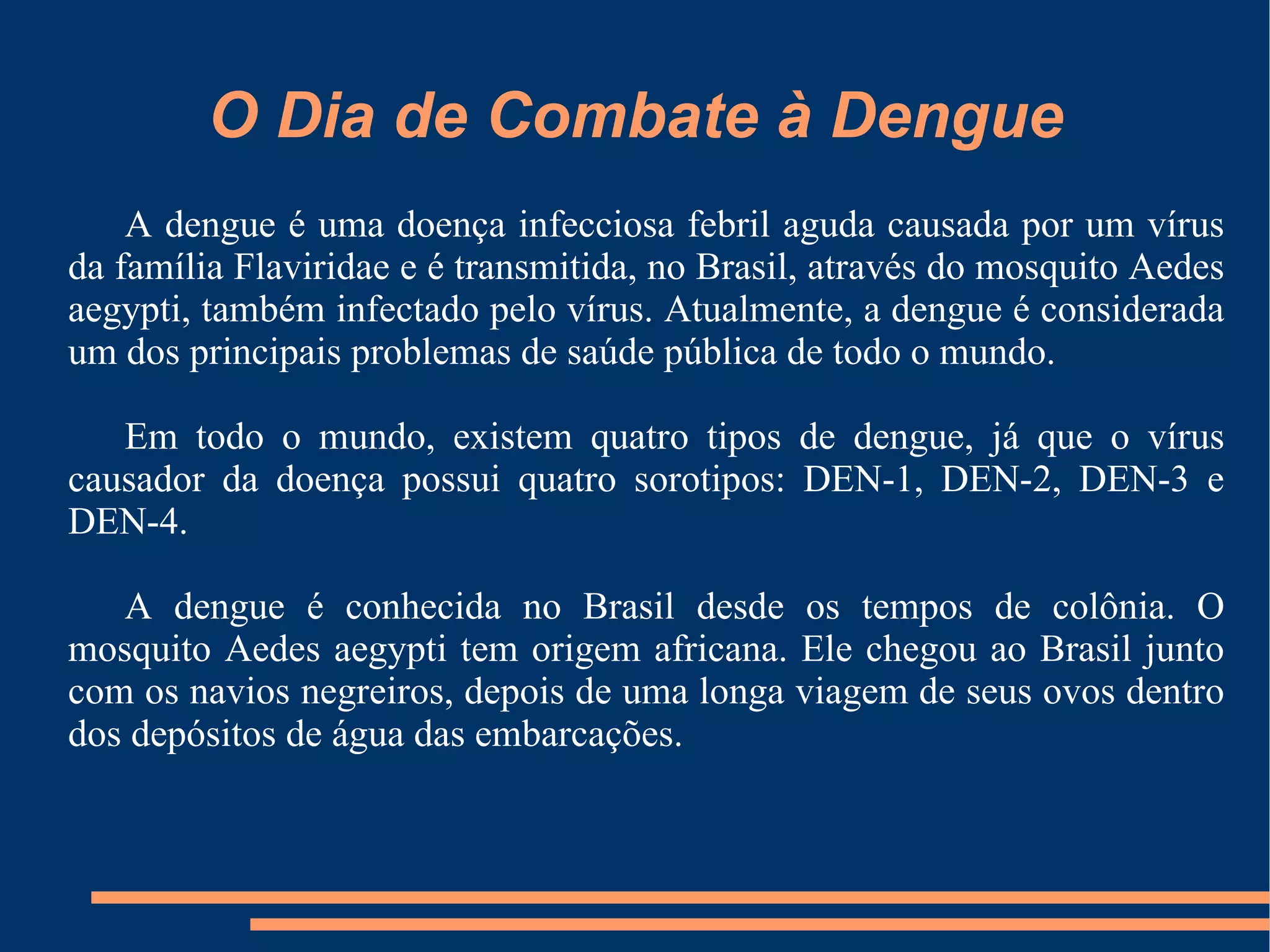 O Dia de Combate à Dengue

A dengue é uma doença infecciosa febril aguda causada por um vírus da família Flaviridae e é transmitida, no Brasil, através do mosquito Aedes aegypti, também infectado pelo vírus. Atualmente, a dengue é considerada um dos principais problemas de saúde pública de todo o mundo.

Em todo o mundo, existem quatro tipos de dengue, já que o vírus causador da doença possui quatro sorotipos: DEN-1, DEN-2, DEN-3 e DEN-4.

A dengue é conhecida no Brasil desde os tempos de colônia. O mosquito Aedes aegypti tem origem africana. Ele chegou ao Brasil junto com os navios negreiros, depois de uma longa viagem de seus ovos dentro dos depósitos de água das embarcações.